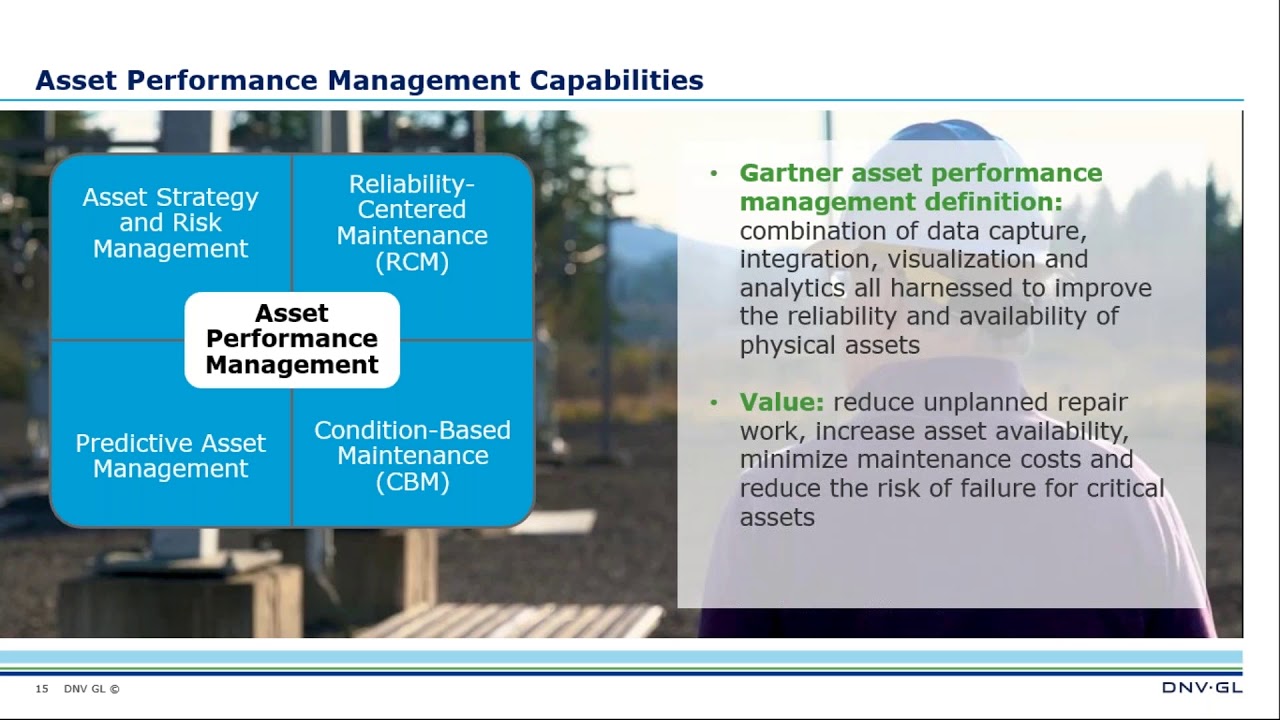 Asset Performance Management Capabilities

Asset Strategy and Risk Management

Reliability-Centered Maintenance (RCM)

Asset Performance Management

Predictive Asset Management

Condition-Based Maintenance (CBM)

• Gartner asset performance management definition: combination of data capture, integration, visualization and analytics all harnessed to improve the reliability and availability of physical assets

• Value: reduce unplanned repair work, increase asset availability, minimize maintenance costs and reduce the risk of failure for critical assets

15 DNV GL ©

DNV·GL